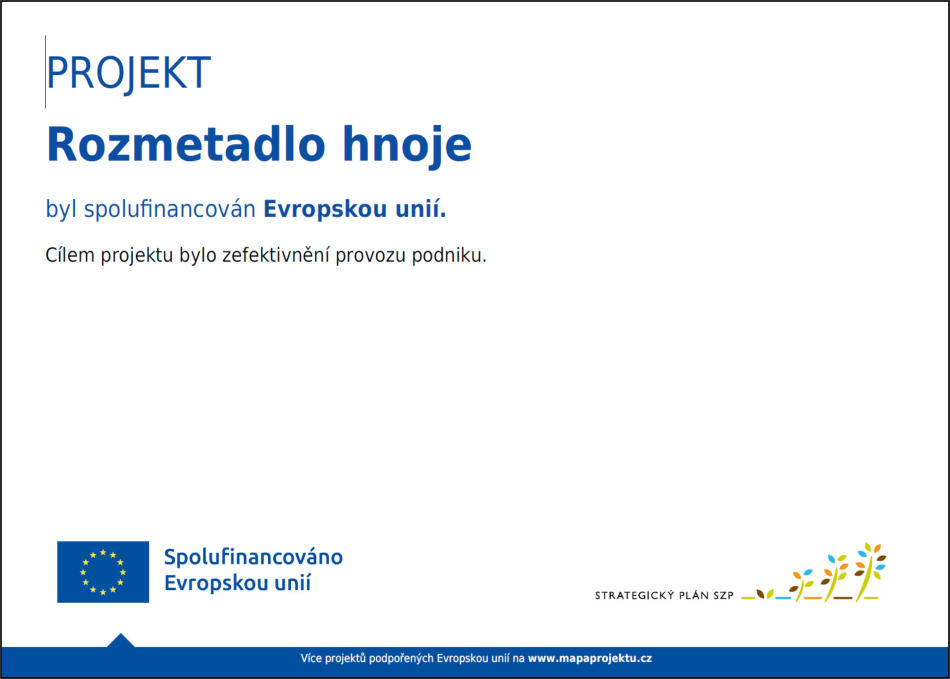 PROJEKT

Rozmetadlo hnoje

byl spolufinancován Evropskou unií.

Cílem projektu bylo zefektivnění provozu podniku.

Spolufinancováno Evropskou unií

STRATEGICKÝ PLÁN SZP

Více projektů podpořených Evropskou unií na www.mapaprojektu.cz